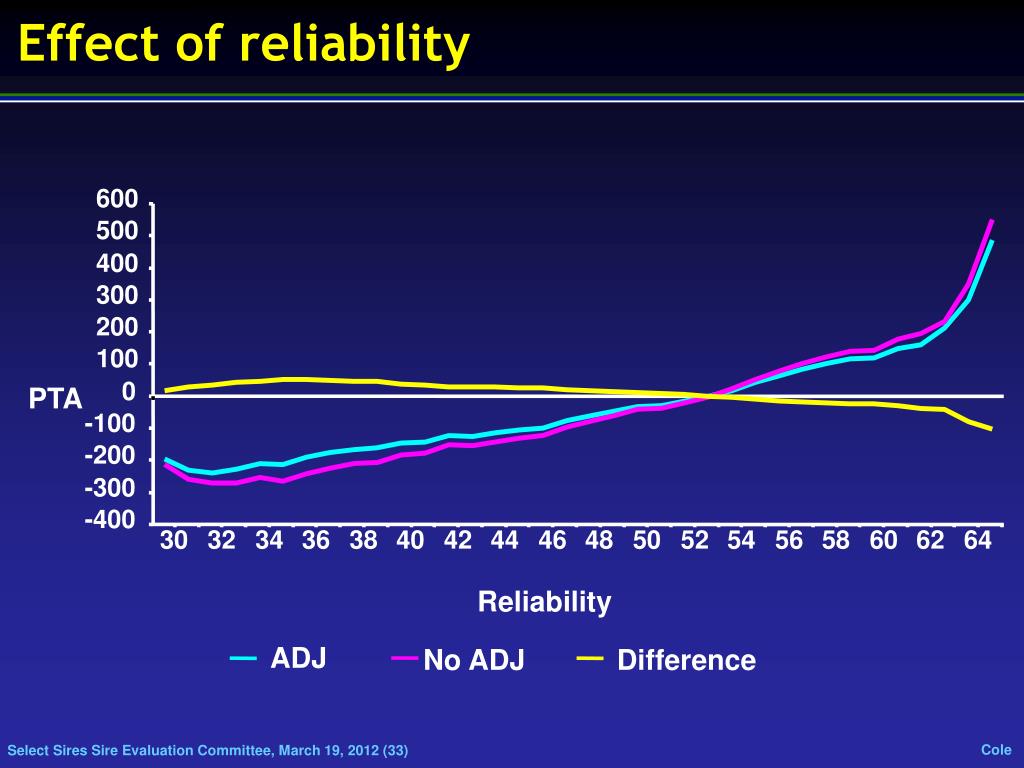 Effect of reliability

600
500
400
300
200
100
0
-100
-200
-300
-400

PTA

30 32 34 36 38 40 42 44 46 48 50 52 54 56 58 60 62 64

Reliability

ADJ No ADJ Difference

Select Sires Sire Evaluation Committee, March 19, 2012 (33)

Cole